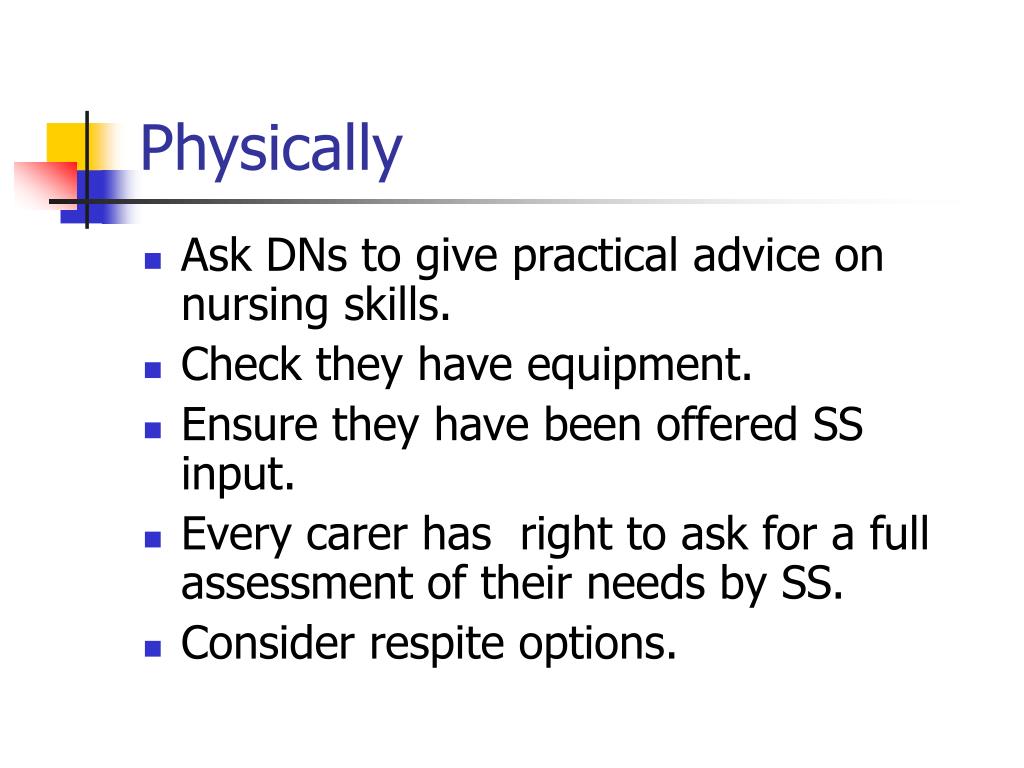 Physically

- Ask DNs to give practical advice on nursing skills.
- Check they have equipment.
- Ensure they have been offered SS input.
- Every carer has  right to ask for a full assessment of their needs by SS.
- Consider respite options.